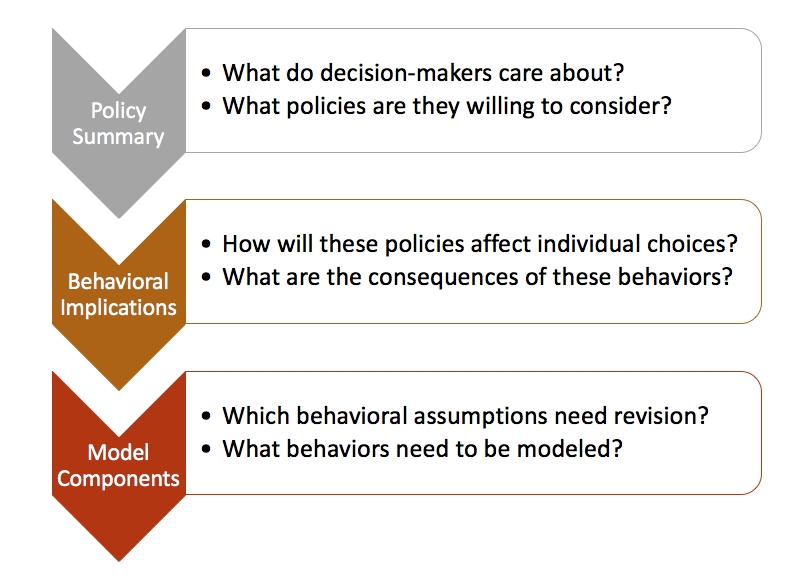 Policy Summary

• What do decision-makers care about?
• What policies are they willing to consider?

Behavioral Implications

• How will these policies affect individual choices?
• What are the consequences of these behaviors?

Model Components

• Which behavioral assumptions need revision?
• What behaviors need to be modeled?